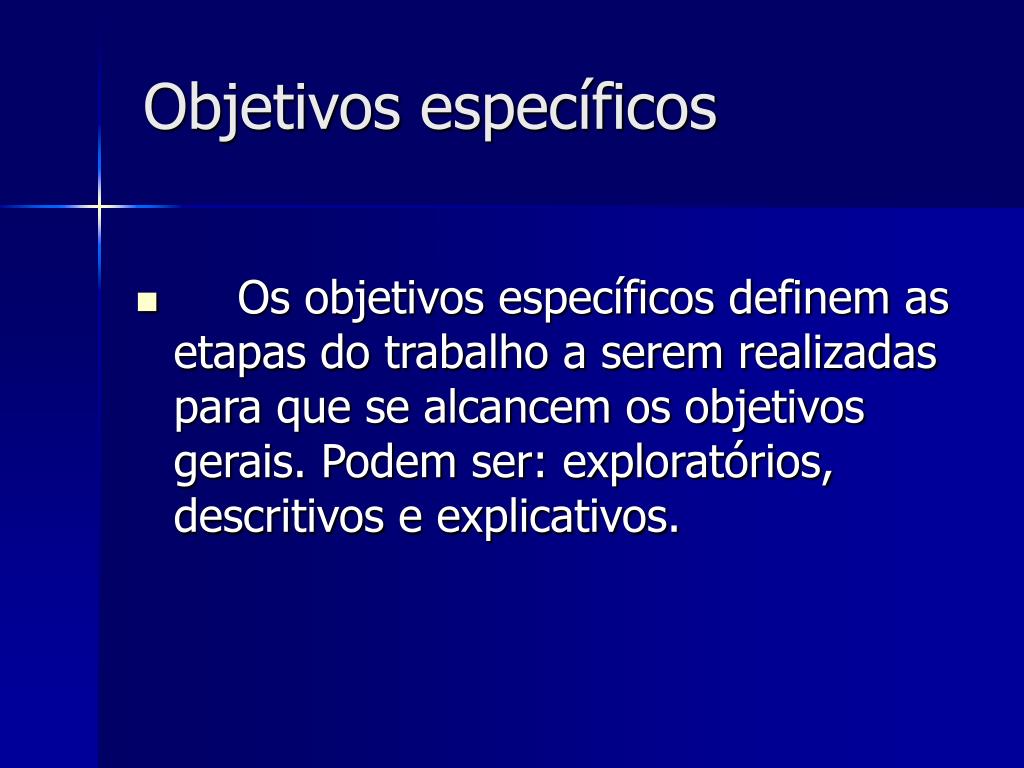 Objetivos específicos

Os objetivos específicos definem as etapas do trabalho a serem realizadas para que se alcancem os objetivos gerais. Podem ser: exploratórios, descritivos e explicativos.